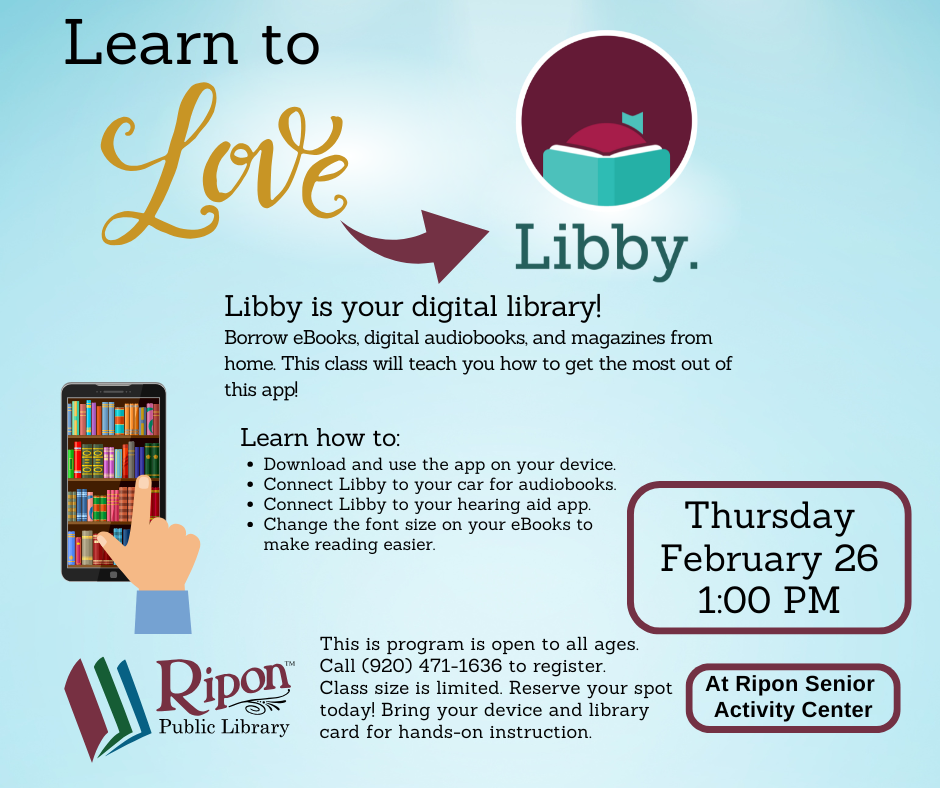 Learn to

Love

Libby.

Libby is your digital library!

Borrow eBooks, digital audiobooks, and magazines from home. This class will teach you how to get the most out of this app!

Learn how to:
- Download and use the app on your device.
- Connect Libby to your car for audiobooks.
- Connect Libby to your hearing aid app.
- Change the font size on your eBooks to make reading easier.

Thursday
February 26
1:00 PM

Ripon™
Public Library

This is program is open to all ages. Call (920) 471-1636 to register. Class size is limited. Reserve your spot today! Bring your device and library card for hands-on instruction.

At Ripon Senior Activity Center